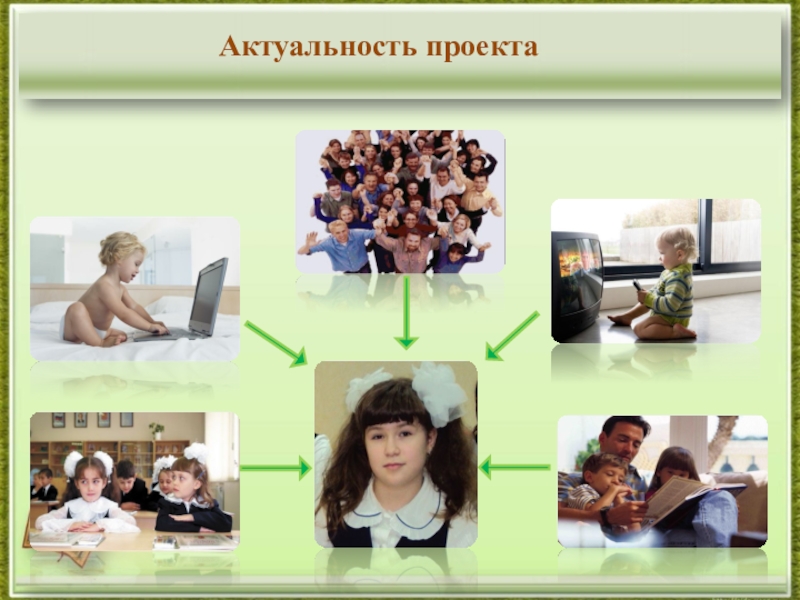 Актуальность проекта